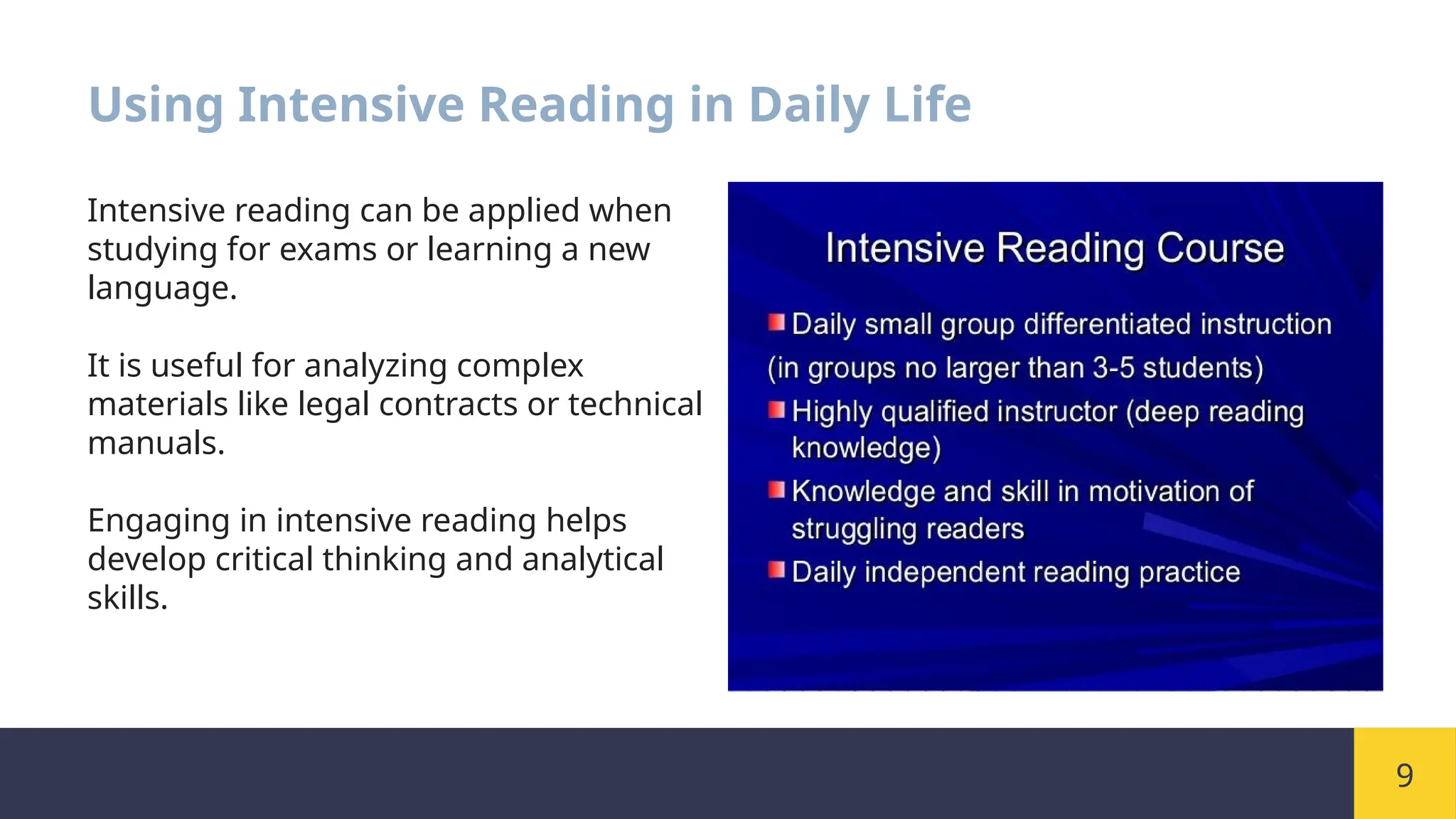 Using Intensive Reading in Daily Life

Intensive reading can be applied when studying for exams or learning a new language.

It is useful for analyzing complex materials like legal contracts or technical manuals.

Engaging in intensive reading helps develop critical thinking and analytical skills.

Intensive Reading Course

Daily small group differentiated instruction (in groups no larger than 3-5 students)

Highly qualified instructor (deep reading knowledge)

Knowledge and skill in motivation of struggling readers

Daily independent reading practice

9